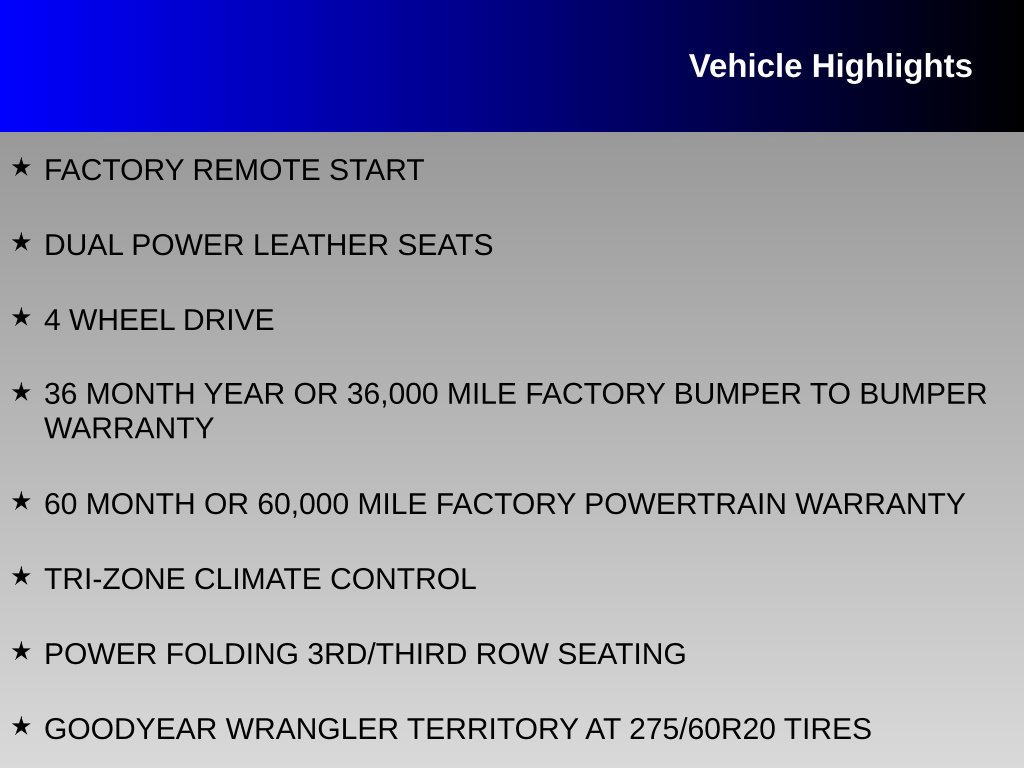 Vehicle Highlights

★ FACTORY REMOTE START

★ DUAL POWER LEATHER SEATS

★ 4 WHEEL DRIVE

★ 36 MONTH YEAR OR 36,000 MILE FACTORY BUMPER TO BUMPER WARRANTY

★ 60 MONTH OR 60,000 MILE FACTORY POWERTRAIN WARRANTY

★ TRI-ZONE CLIMATE CONTROL

★ POWER FOLDING 3RD/THIRD ROW SEATING

★ GOODYEAR WRANGLER TERRITORY AT 275/60R20 TIRES